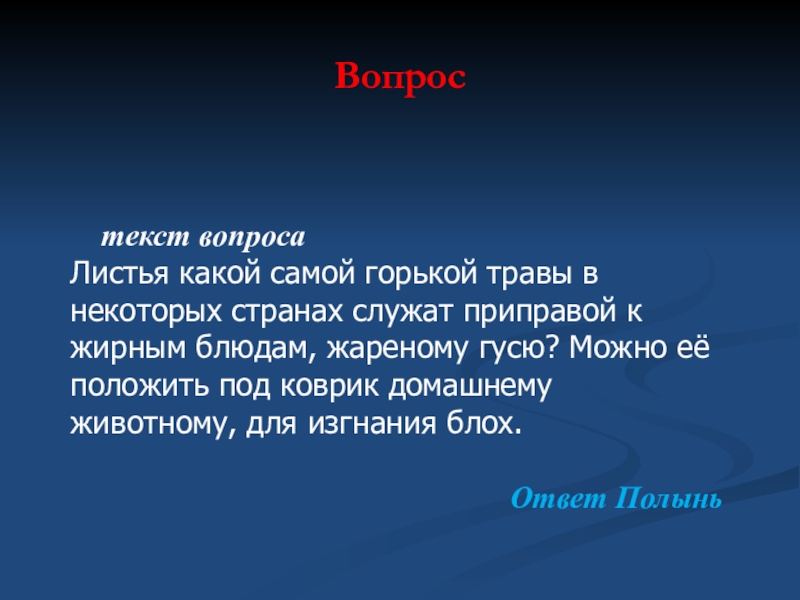 Вопрос

текст вопроса
Листья какой самой горькой травы в некоторых странах служат приправой к жирным блюдам, жареному гусю? Можно её положить под коврик домашнему животному, для изгнания блох.

Ответ Полынь